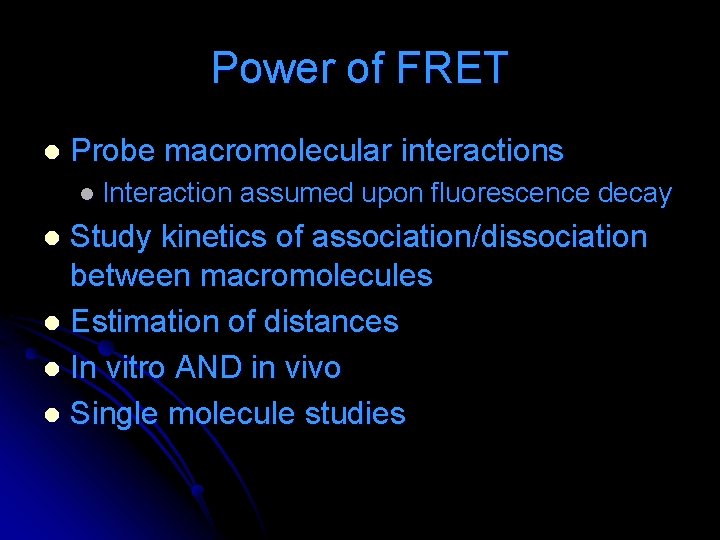 Power of FRET

• Probe macromolecular interactions
• Interaction assumed upon fluorescence decay
• Study kinetics of association/dissociation between macromolecules
• Estimation of distances
• In vitro AND in vivo
• Single molecule studies